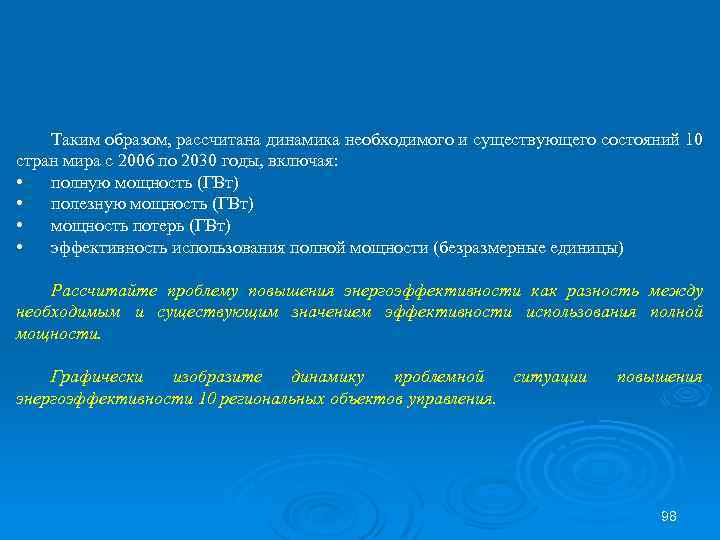 Таким образом, рассчитана динамика необходимого и существующего состояний 10 стран мира с 2006 по 2030 годы, включая:
• полную мощность (ГВт)
• полезную мощность (ГВт)
• мощность потерь (ГВт)
• эффективность использования полной мощности (безразмерные единицы)

Рассчитайте проблему повышения энергоэффективности как разность между необходимым и существующим значением эффективности использования полной мощности.

Графически изобразите динамику проблемной ситуации повышения энергоэффективности 10 региональных объектов управления.

98